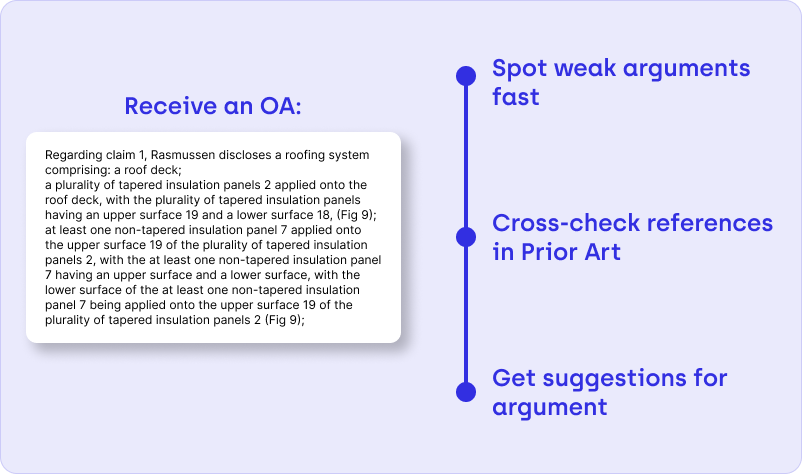 Receive an OA:

Regarding claim 1, Rasmussen discloses a roofing system comprising: a roof deck;
a plurality of tapered insulation panels 2 applied onto the roof deck, with the plurality of tapered insulation panels having an upper surface 19 and a lower surface 18, (Fig 9);
at least one non-tapered insulation panel 7 applied onto the upper surface 19 of the plurality of tapered insulation panels 2, with the at least one non-tapered insulation panel 7 having an upper surface and a lower surface, with the lower surface of the at least one non-tapered insulation panel 7 being applied onto the upper surface 19 of the plurality of tapered insulation panels 2 (Fig 9);

Spot weak arguments fast

Cross-check references in Prior Art

Get suggestions for argument